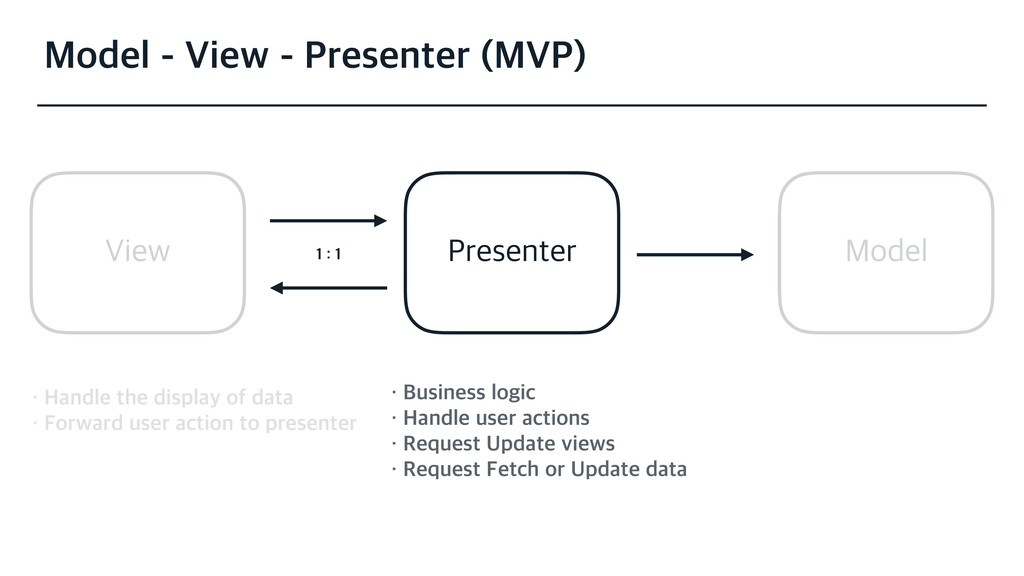 Model - View - Presenter (MVP)

View

1 : 1

Presenter

Model

· Handle the display of data
· Forward user action to presenter

· Business logic
· Handle user actions
· Request Update views
· Request Fetch or Update data